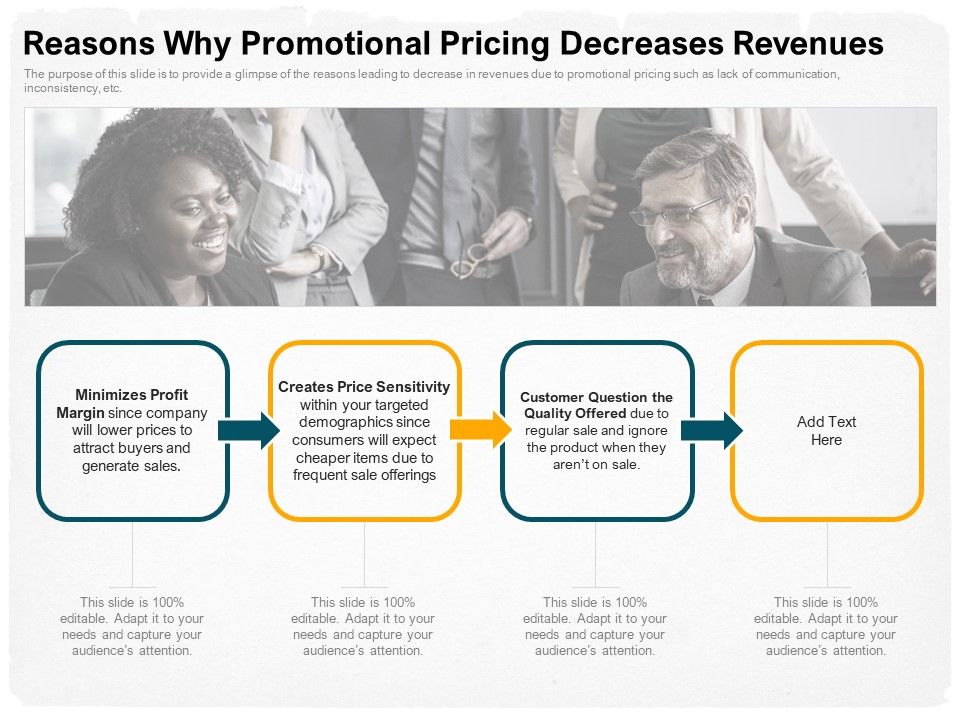 Reasons Why Promotional Pricing Decreases Revenues

The purpose of this slide is to provide a glimpse of the reasons leading to decrease in revenues due to promotional pricing such as lack of communication, inconsistency, etc.

Minimizes Profit Margin since company will lower prices to attract buyers and generate sales.

Creates Price Sensitivity within your targeted demographics since consumers will expect cheaper items due to frequent sale offerings

Customer Question the Quality Offered due to regular sale and ignore the product when they aren't on sale.

Add Text Here

This slide is 100% editable. Adapt it to your needs and capture your audience's attention.

This slide is 100% editable. Adapt it to your needs and capture your audience's attention.

This slide is 100% editable. Adapt it to your needs and capture your audience's attention.

This slide is 100% editable. Adapt it to your needs and capture your audience's attention.